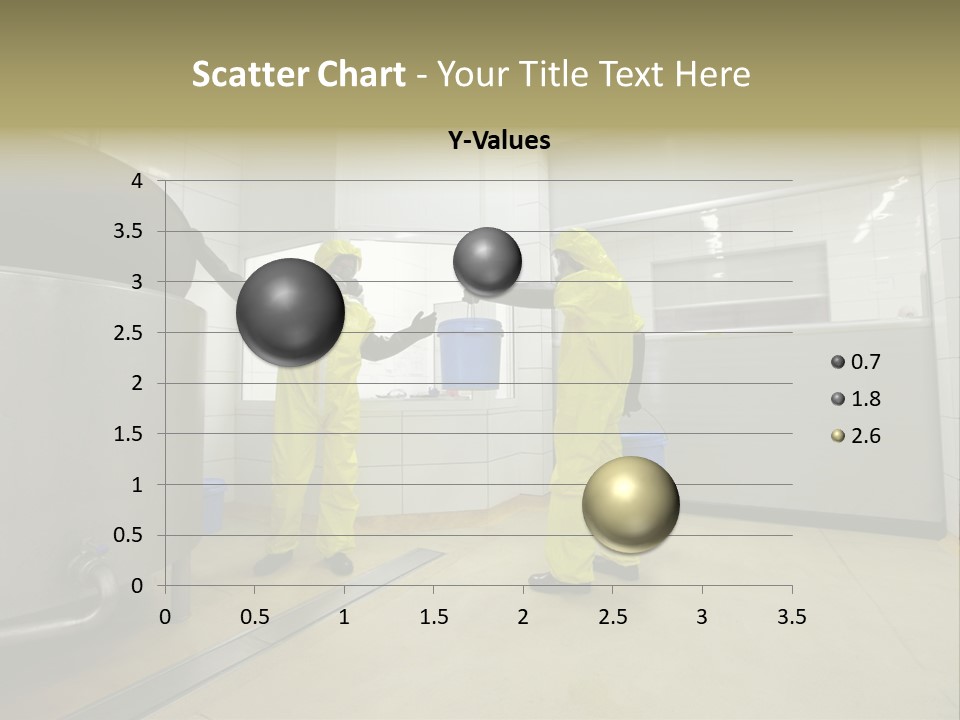 Scatter Chart - Your Title Text Here

Y-Values

4
3.5
3
2.5
2
1.5
1
0.5
0

0 0.5 1 1.5 2 2.5 3 3.5

0.7
1.8
2.6